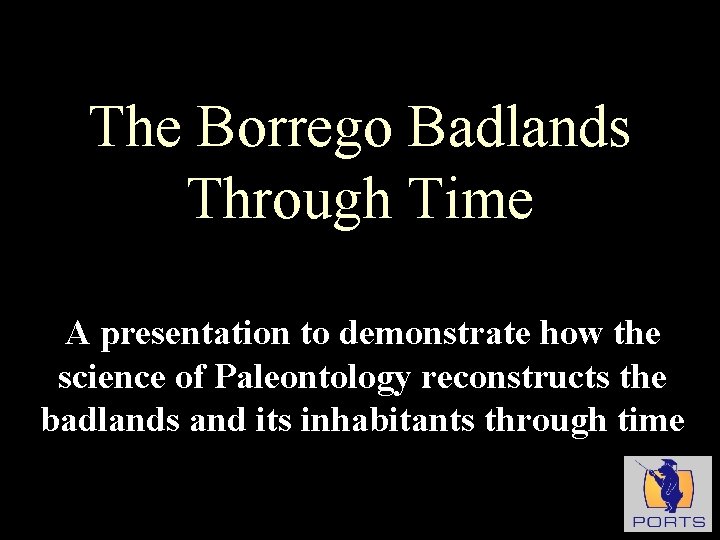 The Borrego Badlands Through Time

A presentation to demonstrate how the science of Paleontology reconstructs the badlands and its inhabitants through time

PORTS